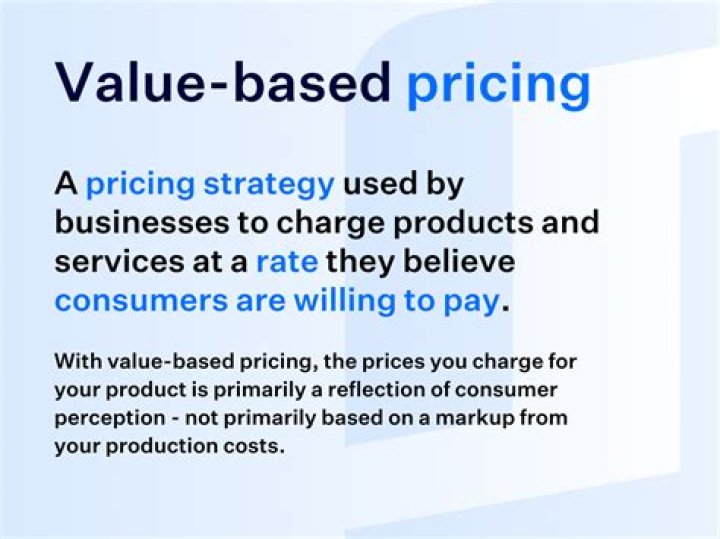 Value-based pricing

A pricing strategy used by businesses to charge products and services at a rate they believe consumers are willing to pay.

With value-based pricing, the prices you charge for your product is primarily a reflection of consumer perception - not primarily based on a markup from your production costs.